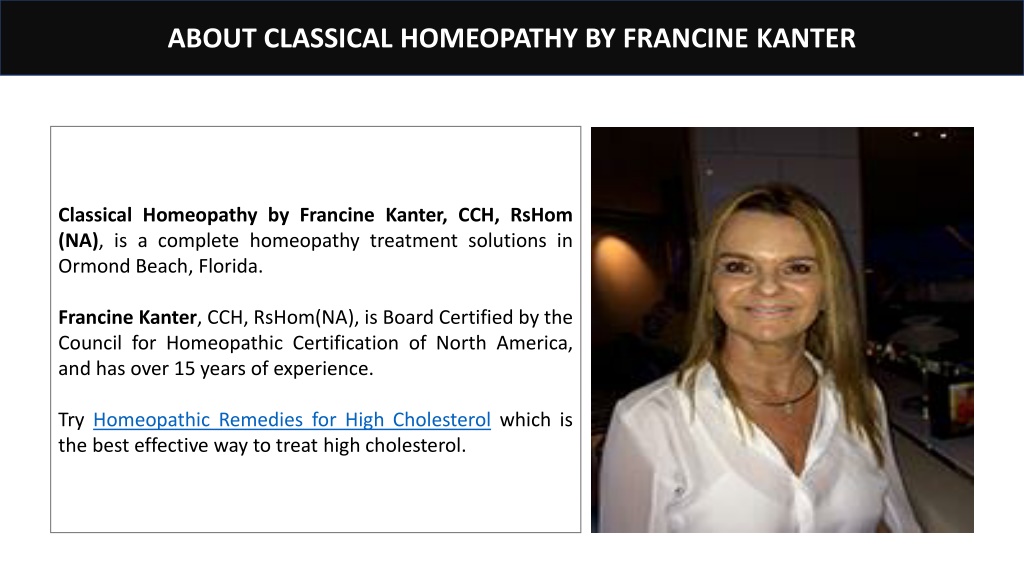 ABOUT CLASSICAL HOMEOPATHY BY FRANCINE KANTER

Classical Homeopathy by Francine Kanter, CCH, RsHom (NA), is a complete homeopathy treatment solutions in Ormond Beach, Florida.

Francine Kanter, CCH, RsHom(NA), is Board Certified by the Council for Homeopathic Certification of North America, and has over 15 years of experience.

Try Homeopathic Remedies for High Cholesterol which is the best effective way to treat high cholesterol.